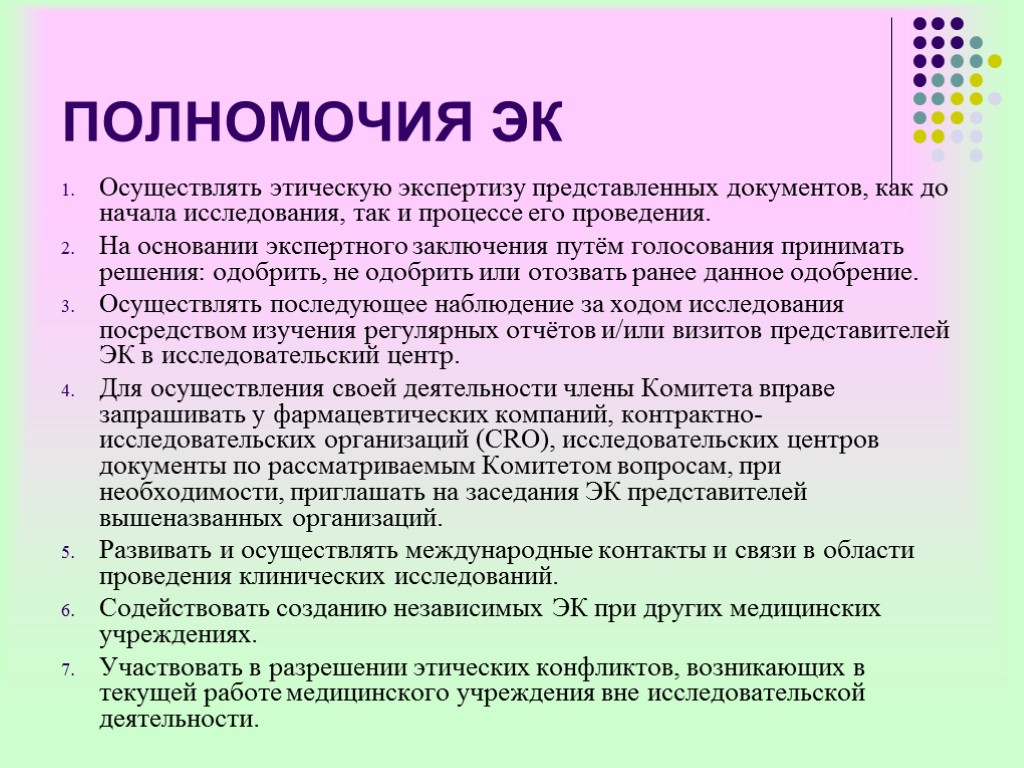 ПОЛНОМОЧИЯ ЭК

1. Осуществлять этическую экспертизу представленных документов, как до начала исследования, так и процессе его проведения.
2. На основании экспертного заключения путём голосования принимать решения: одобрить, не одобрить или отозвать ранее данное одобрение.
3. Осуществлять последующее наблюдение за ходом исследования посредством изучения регулярных отчётов и/или визитов представителей ЭК в исследовательский центр.
4. Для осуществления своей деятельности члены Комитета вправе запрашивать у фармацевтических компаний, контрактно-исследовательских организаций (CRO), исследовательских центров документы по рассматриваемым Комитетом вопросам, при необходимости, приглашать на заседания ЭК представителей вышеназванных организаций.
5. Развивать и осуществлять международные контакты и связи в области проведения клинических исследований.
6. Содействовать созданию независимых ЭК при других медицинских учреждениях.
7. Участвовать в разрешении этических конфликтов, возникающих в текущей работе медицинского учреждения вне исследовательской деятельности.